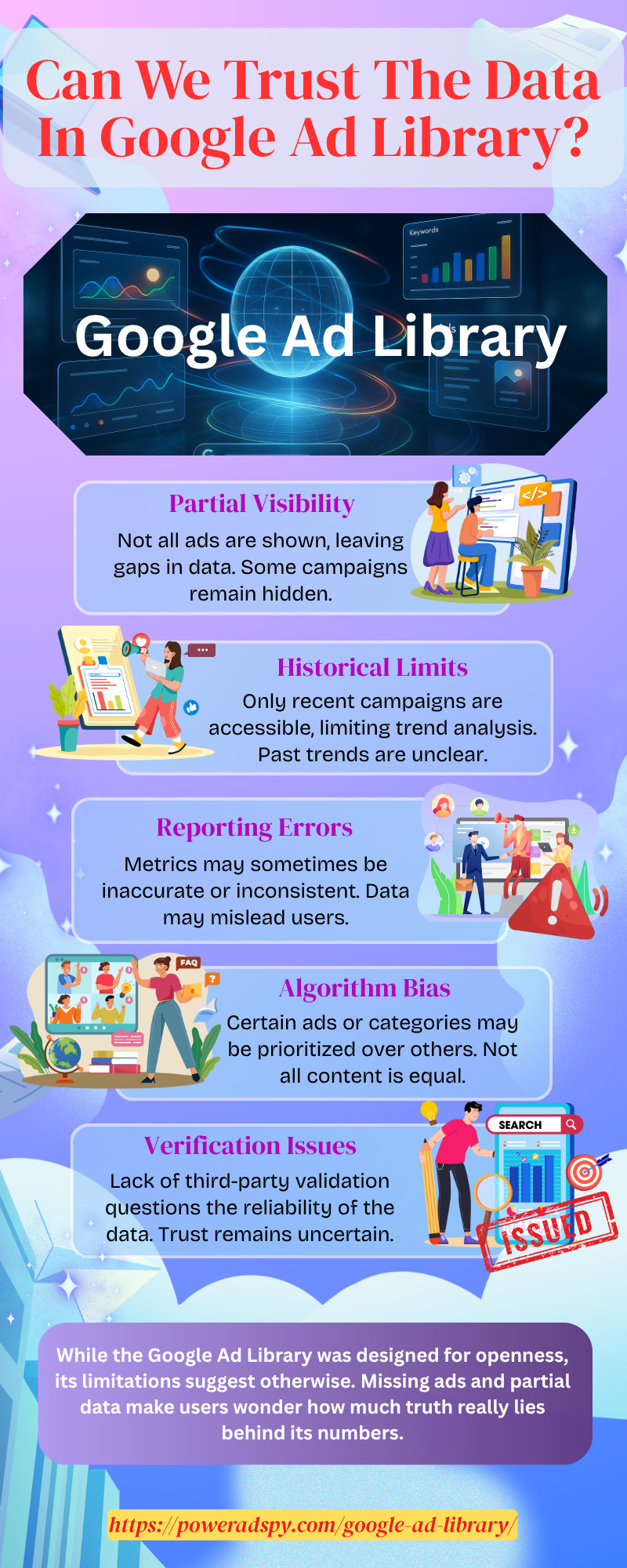 Can We Trust The Data In Google Ad Library?

Keywords

Google Ad Library

Partial Visibility

Not all ads are shown, leaving gaps in data. Some campaigns remain hidden.

</>

Historical Limits

Only recent campaigns are accessible, limiting trend analysis. Past trends are unclear.

Reporting Errors

Metrics may sometimes be inaccurate or inconsistent. Data may mislead users.

FAQ

?

Algorithm Bias

Certain ads or categories may be prioritized over others. Not all content is equal.

Verification Issues

Lack of third-party validation questions the reliability of the data. Trust remains uncertain.

SEARCH

ISSUED

While the Google Ad Library was designed for openness, its limitations suggest otherwise. Missing ads and partial data make users wonder how much truth really lies behind its numbers.

https://poweradspy.com/google-ad-library/